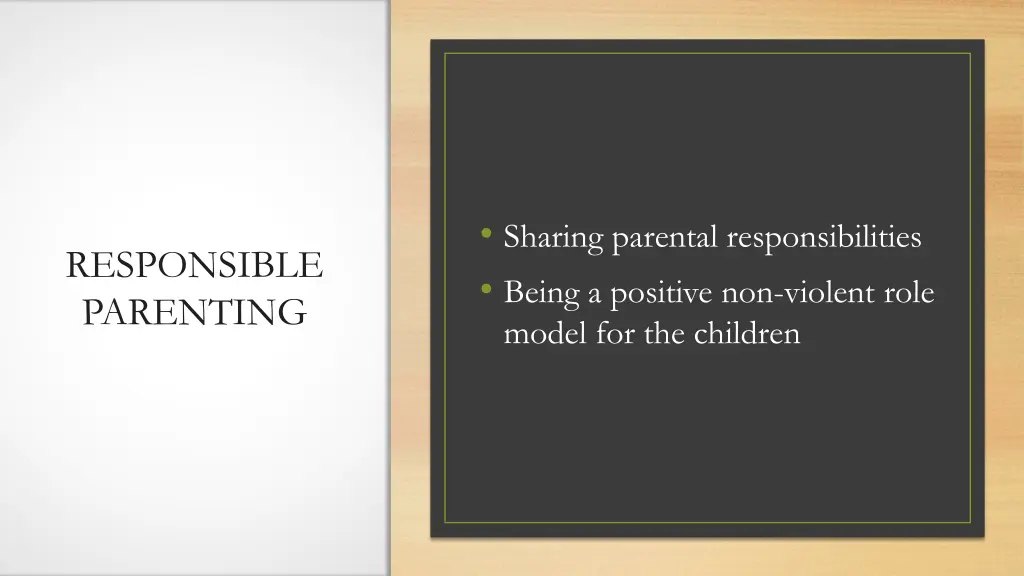 RESPONSIBLE PARENTING

• Sharing parental responsibilities
• Being a positive non-violent role model for the children